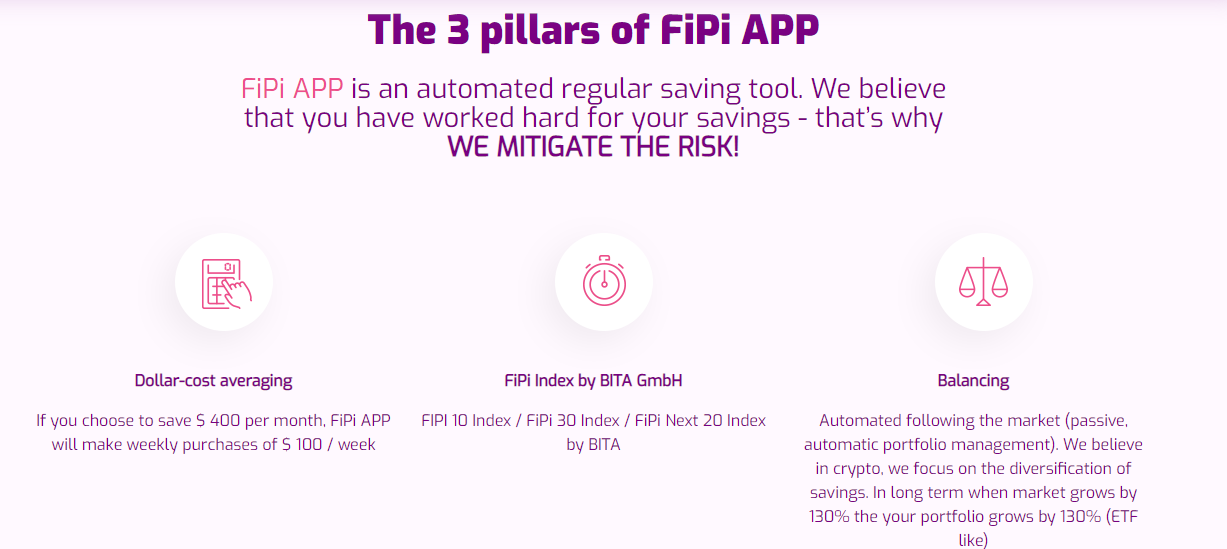 The 3 pillars of FiPi APP

FiPi APP is an automated regular saving tool. We believe that you have worked hard for your savings - that's why WE MITIGATE THE RISK!

Dollar-cost averaging

If you choose to save $ 400 per month, FiPi APP will make weekly purchases of $ 100 / week

FiPi Index by BITA GmbH

FIPI 10 Index / FiPi 30 Index / FiPi Next 20 Index by BITA

Balancing

Automated following the market (passive, automatic portfolio management). We believe in crypto, we focus on the diversification of savings. In long term when market grows by 130% the your portfolio grows by 130% (ETF like)